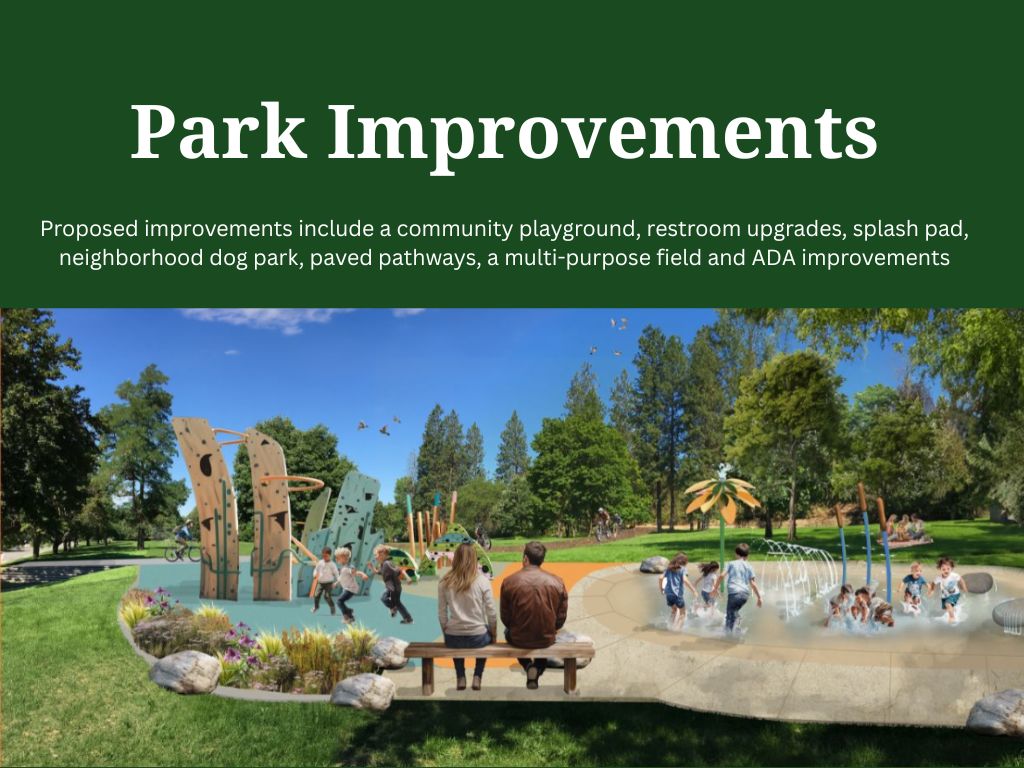 Park Improvements

Proposed improvements include a community playground, restroom upgrades, splash pad, neighborhood dog park, paved pathways, a multi-purpose field and ADA improvements